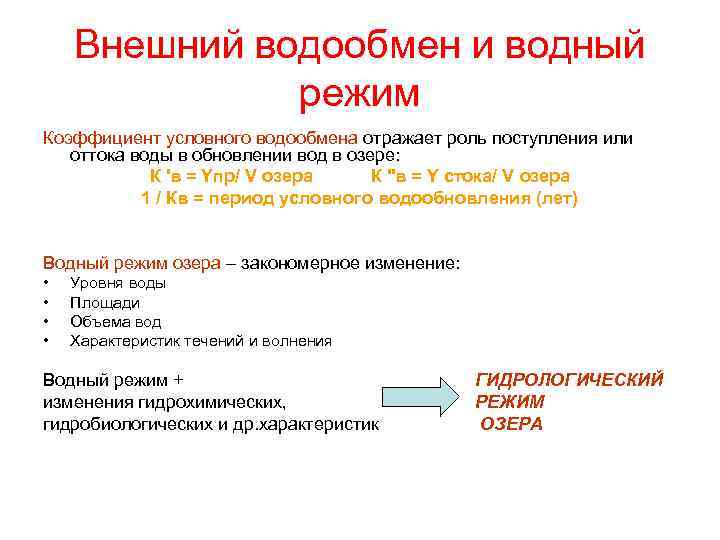 Внешний водообмен и водный режим

Коэффициент условного водообмена отражает роль поступления или оттока воды в обновлении вод в озере:

К 'в = Yпр/ V озера К "в = Y стока/ V озера

1 / Кв = период условного водообновления (лет)

Водный режим озера – закономерное изменение:

• Уровня воды
• Площади
• Объема вод
• Характеристик течений и волнения

Водный режим + изменения гидрохимических, гидробиологических и др.характеристик

ГИДРОЛОГИЧЕСКИЙ РЕЖИМ ОЗЕРА